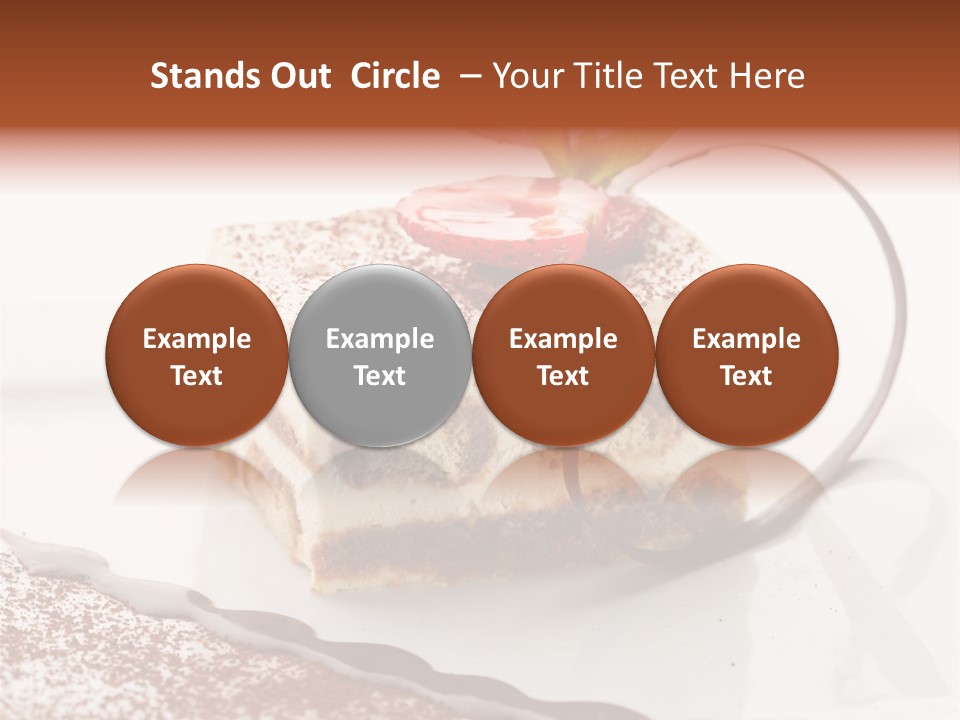 Stands Out Circle – Your Title Text Here

Example Text

Example Text

Example Text

Example Text